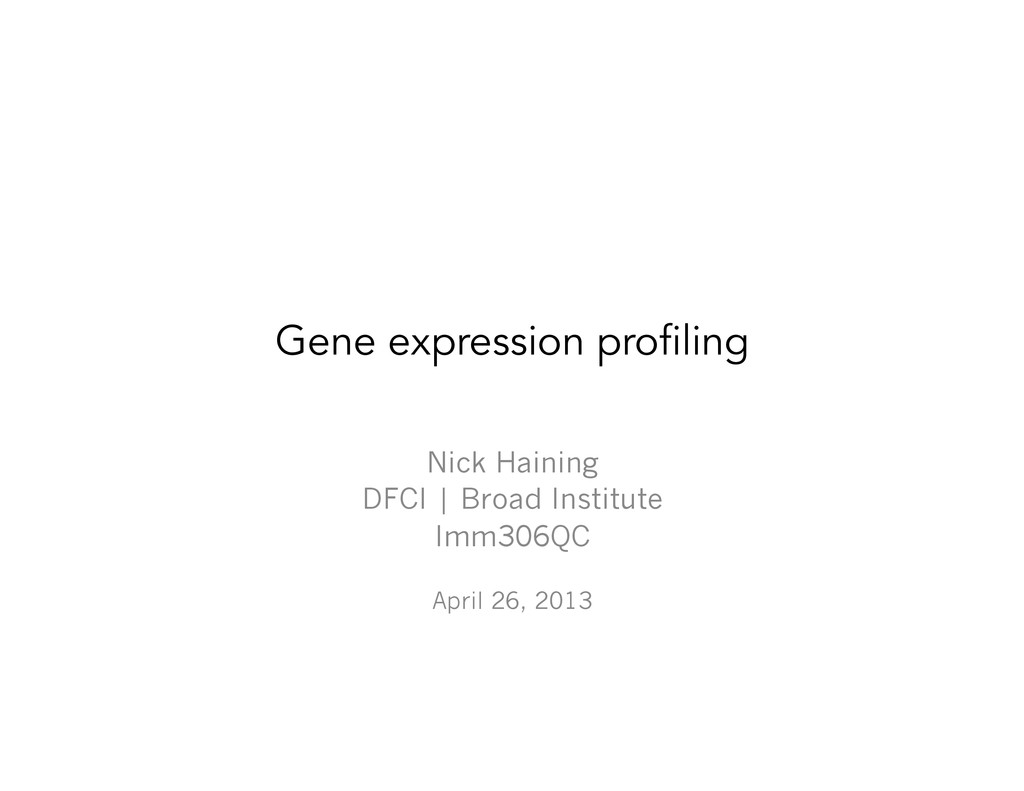 Gene expression profiling

Nick Haining
DFCI | Broad Institute
Imm306QC

April 26, 2013